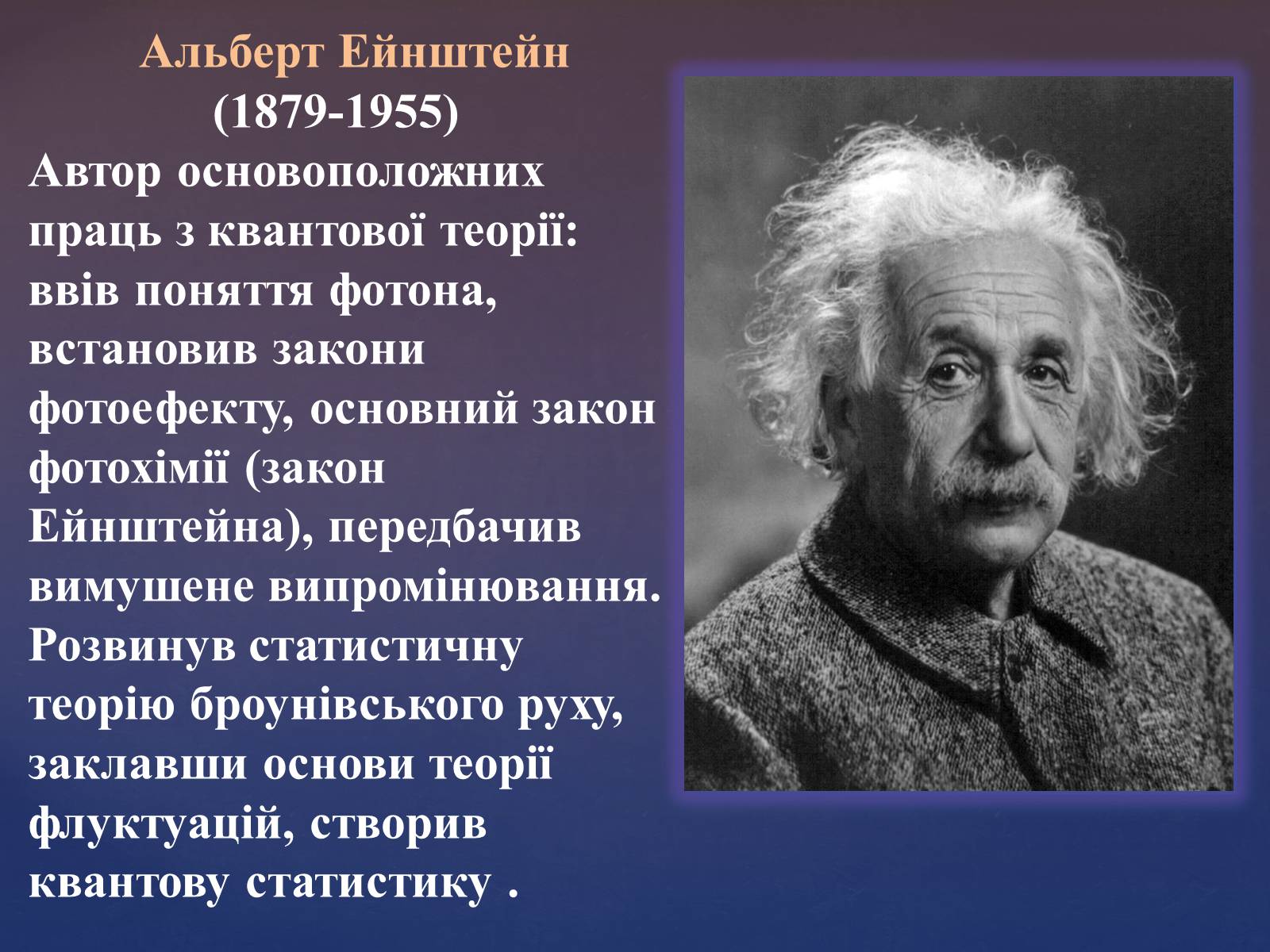 Альберт Ейнштейн
(1879-1955)
Автор основоположних праць з квантової теорії: ввів поняття фотона, встановив закони фотоефекту, основний закон фотохімії (закон Ейнштейна), передбачив вимушене випромінювання. Розвинув статистичну теорію броунівського руху, заклавши основи теорії флуктуацій, створив квантову статистику .